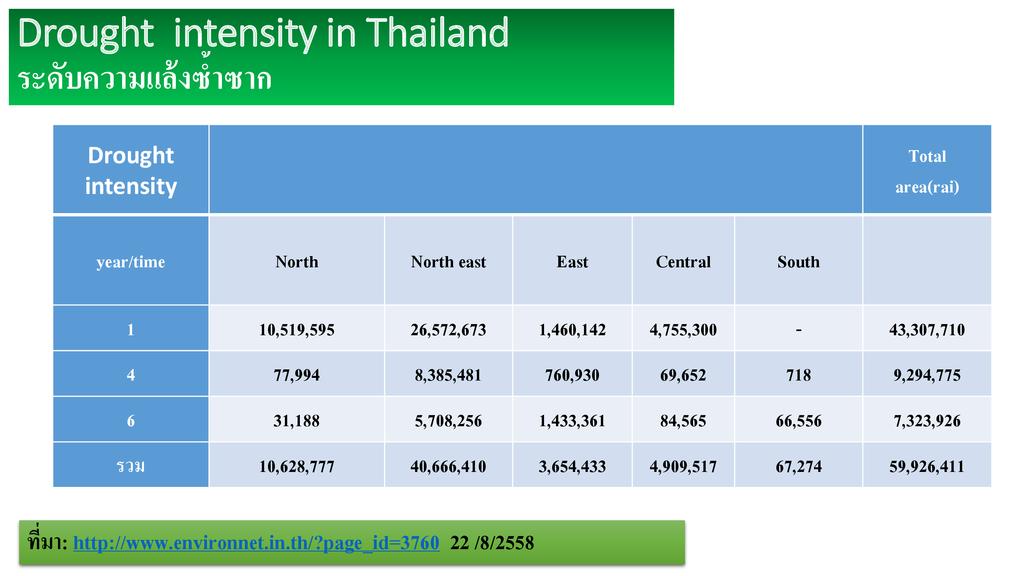 Drought intensity in Thailand
ระดับความแล้งซ้ำซาก

| Drought intensity | | | | | | Total area(rai) |
|---|---|---|---|---|---|---|
| year/time | North | North east | East | Central | South | |
| 1 | 10,519,595 | 26,572,673 | 1,460,142 | 4,755,300 | - | 43,307,710 |
| 4 | 77,994 | 8,385,481 | 760,930 | 69,652 | 718 | 9,294,775 |
| 6 | 31,188 | 5,708,256 | 1,433,361 | 84,565 | 66,556 | 7,323,926 |
| รวม | 10,628,777 | 40,666,410 | 3,654,433 | 4,909,517 | 67,274 | 59,926,411 |

ที่มา: http://www.environnet.in.th/?page_id=3760 22 /8/2558